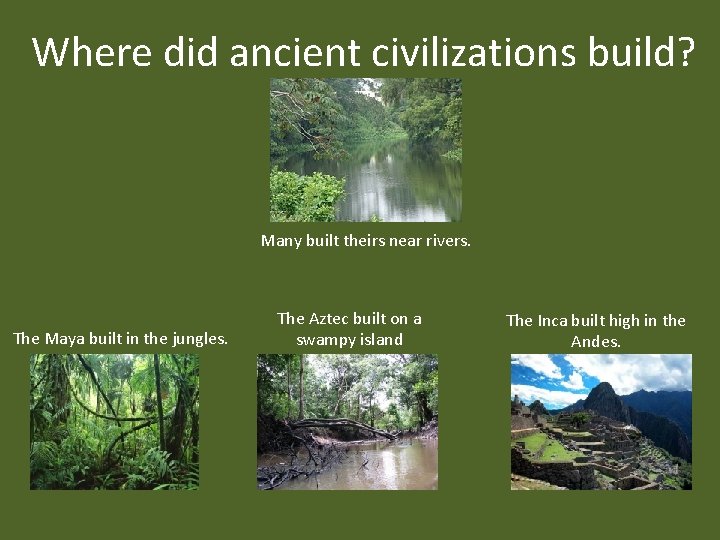 Where did ancient civilizations build?

Many built theirs near rivers.

The Maya built in the jungles.

The Aztec built on a swampy island

The Inca built high in the Andes.